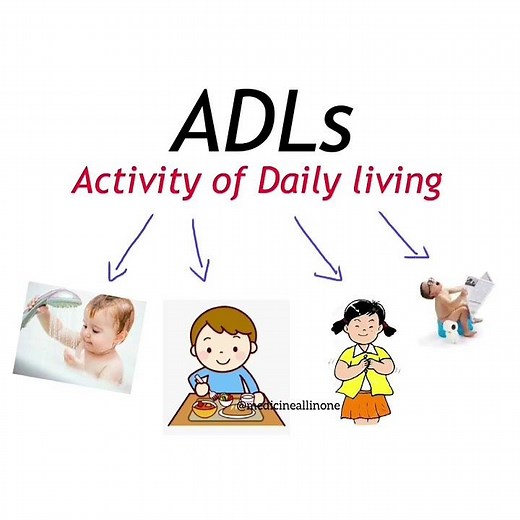 ADLs
Activity of Daily living

@medicineallinone